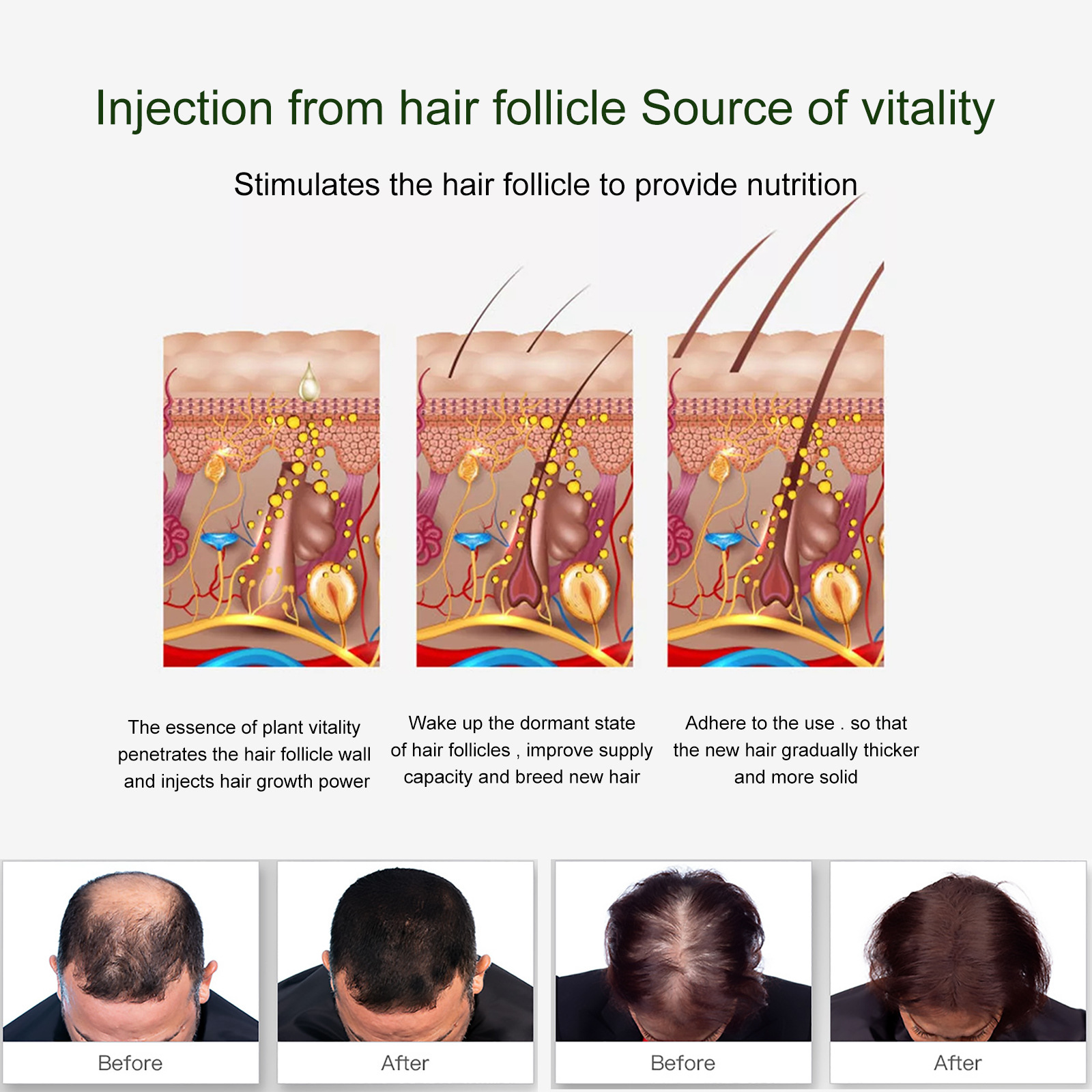 Injection from hair follicle Source of vitality

Stimulates the hair follicle to provide nutrition

The essence of plant vitality penetrates the hair follicle wall and injects hair growth power

Wake up the dormant state of hair follicles , improve supply capacity and breed new hair

Adhere to the use . so that the new hair gradually thicker and more solid

Before

After

Before

After